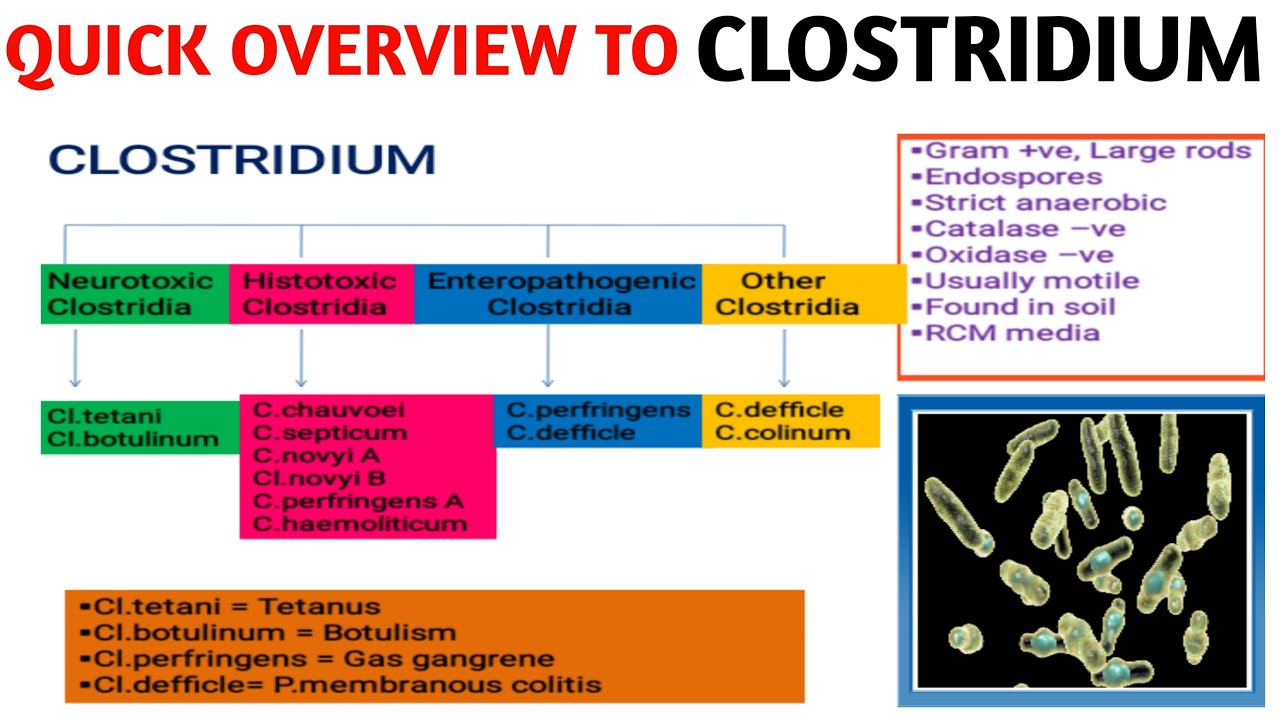 QUICK OVERVIEW TO CLOSTRIDIUM

CLOSTRIDIUM

Neurotoxic Clostridia

Histotoxic Clostridia

Enteropathogenic Clostridia

Other Clostridia

Cl.tetani
Cl.botulinum

C.chauvoei
C.septicum
C.novyi A
Cl.novyi B
C.perfringens A
C.haemoliticum

C.perfringens
C.defficle

C.defficle
C.colinum

▪Gram +ve, Large rods
▪Endospores
▪Strict anaerobic
▪Catalase −ve
▪Oxidase −ve
▪Usually motile
▪Found in soil
▪RCM media

▪Cl.tetani = Tetanus
▪Cl.botulinum = Botulism
▪Cl.perfringens = Gas gangrene
▪Cl.defficle= P.membranous colitis